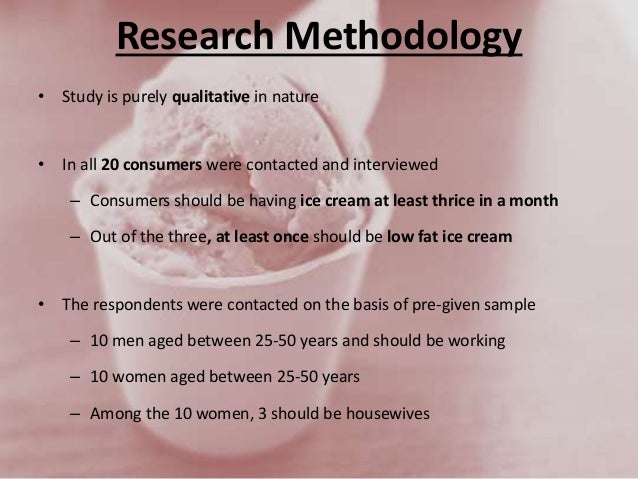 Research Methodology

• Study is purely qualitative in nature

• In all 20 consumers were contacted and interviewed

– Consumers should be having ice cream at least thrice in a month

– Out of the three, at least once should be low fat ice cream

• The respondents were contacted on the basis of pre-given sample

– 10 men aged between 25-50 years and should be working

– 10 women aged between 25-50 years

– Among the 10 women, 3 should be housewives